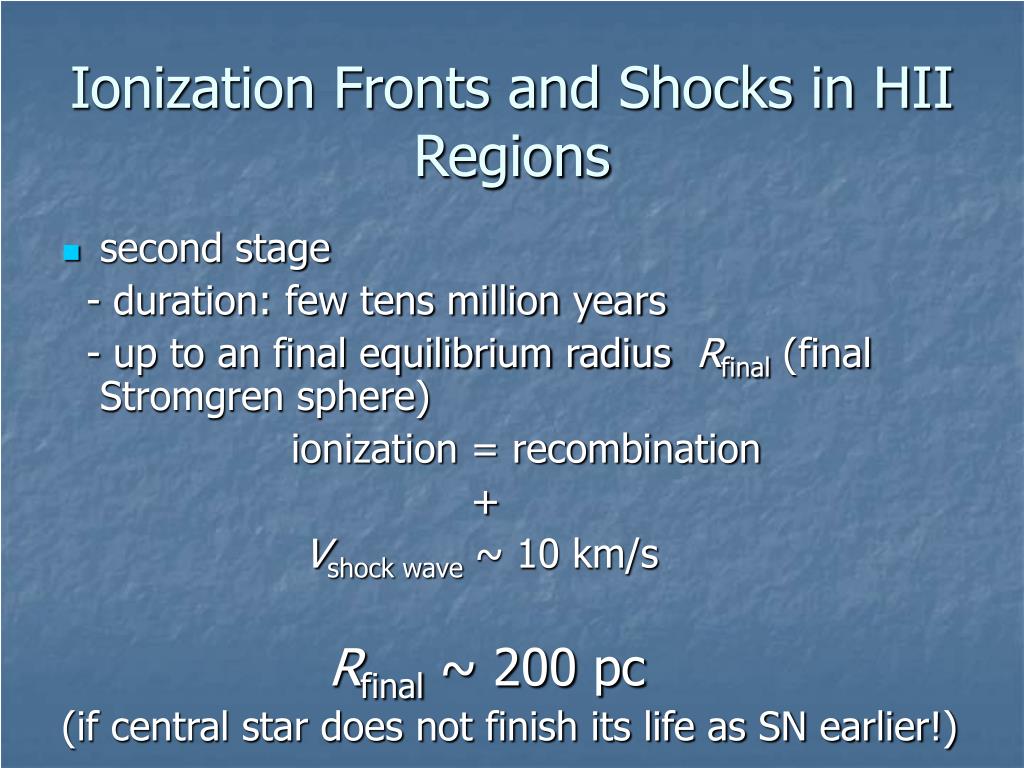 Ionization Fronts and Shocks in HII Regions

second stage

- duration: few tens million years

- up to an final equilibrium radius $R_{\text{final}}$ (final Stromgren sphere)

ionization = recombination

+

$V_{\text{shock wave}}$ ~ 10 km/s

$R_{\text{final}}$ ~ 200 pc

(if central star does not finish its life as SN earlier!)